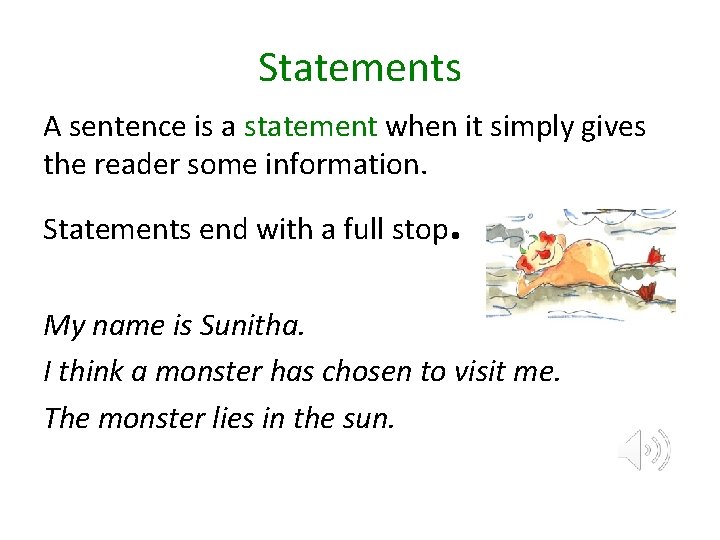 Statements

A sentence is a statement when it simply gives the reader some information.

Statements end with a full stop.

My name is Sunitha.

I think a monster has chosen to visit me.

The monster lies in the sun.